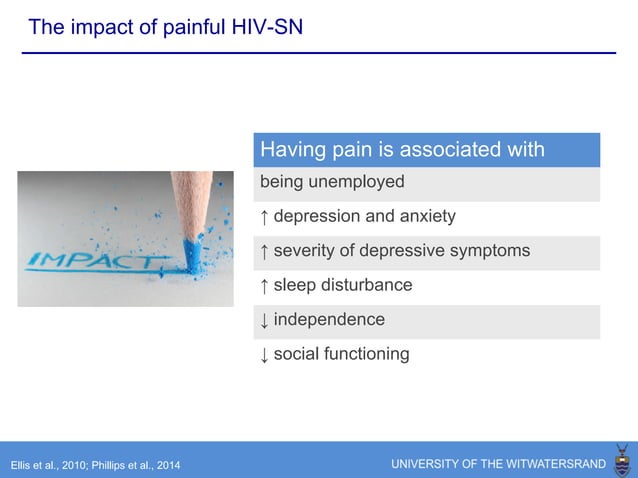 The impact of painful HIV-SN

IMPACT

| Having pain is associated with |
|---|
| being unemployed |
| ↑ depression and anxiety |
| ↑ severity of depressive symptoms |
| ↑ sleep disturbance |
| ↓ independence |
| ↓ social functioning |

Ellis et al., 2010; Phillips et al., 2014

UNIVERSITY OF THE WITWATERSRAND